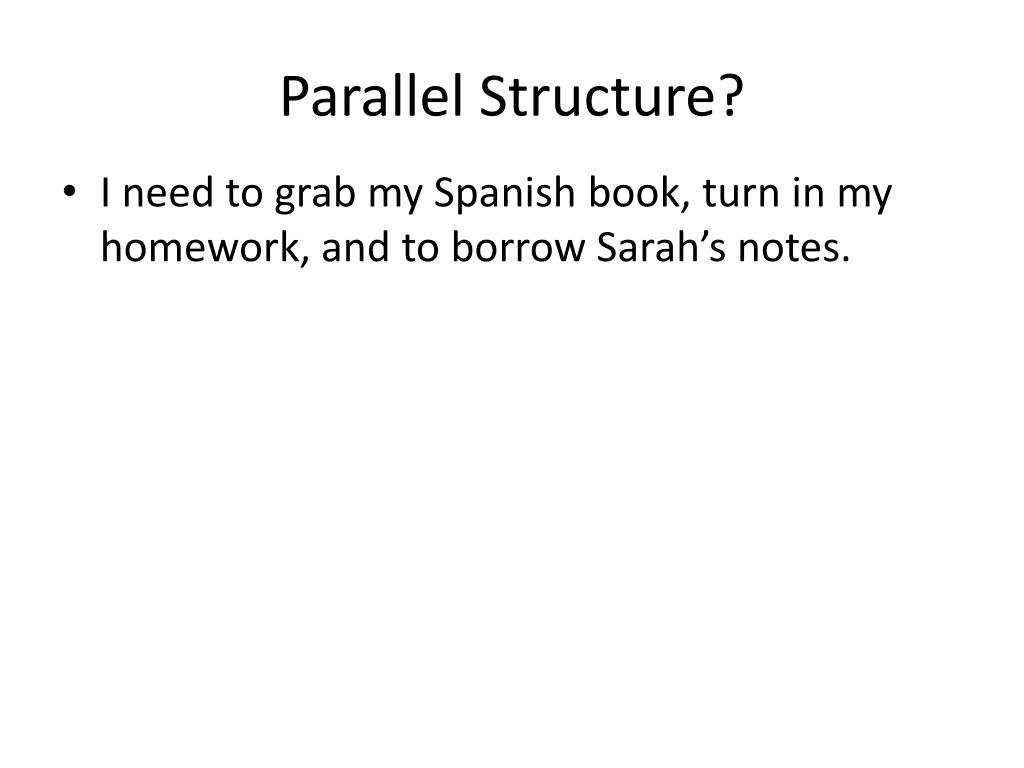 Parallel Structure?

• I need to grab my Spanish book, turn in my homework, and to borrow Sarah’s notes.